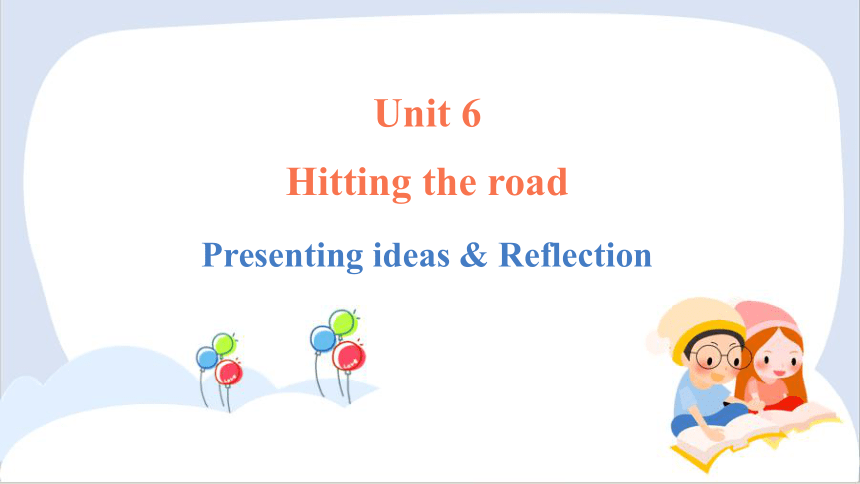 Unit 6

Hitting the road

Presenting ideas & Reflection